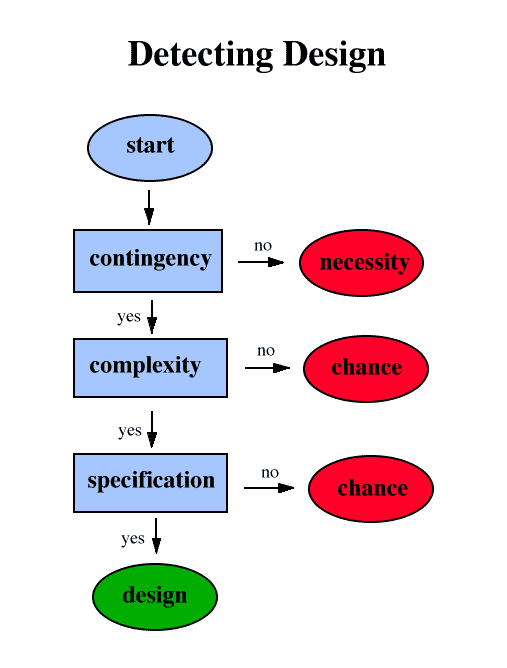 Detecting Design

start

contingency

no

necessity

yes

complexity

no

chance

yes

specification

no

chance

yes

design